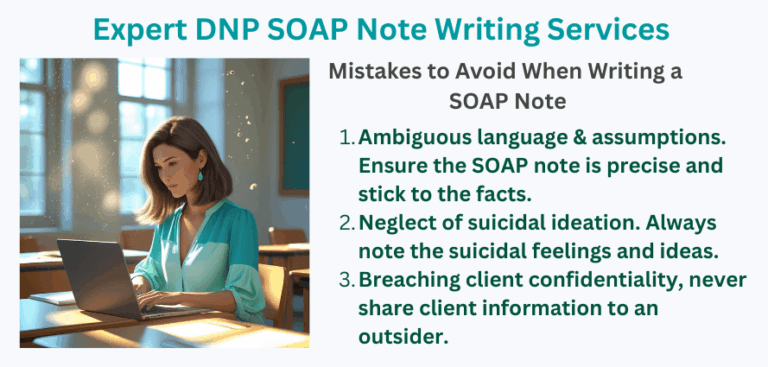 Expert DNP SOAP Note Writing Services

Mistakes to Avoid When Writing a SOAP Note

1. Ambiguous language & assumptions. Ensure the SOAP note is precise and stick to the facts.
2. Neglect of suicidal ideation. Always note the suicidal feelings and ideas.
3. Breaching client confidentiality, never share client information to an outsider.